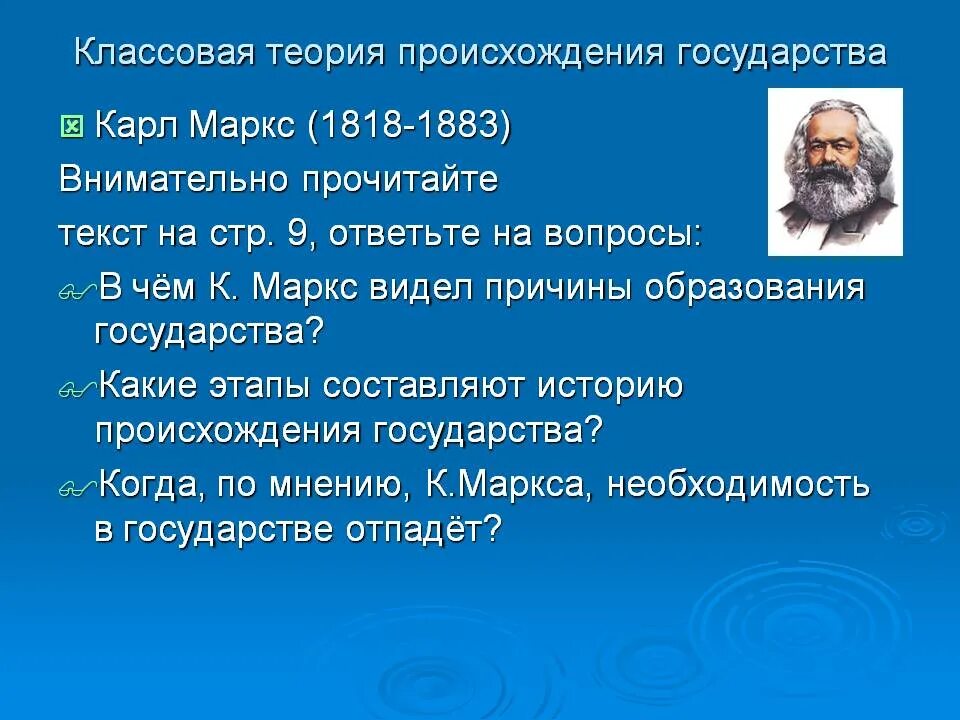 Классовая теория происхождения государства

Карл Маркс (1818-1883)

Внимательно прочитайте

текст на стр. 9, ответьте на вопросы:

В чём К. Маркс видел причины образования государства?

Какие этапы составляют историю происхождения государства?

Когда, по мнению, К.Маркса, необходимость в государстве отпадёт?